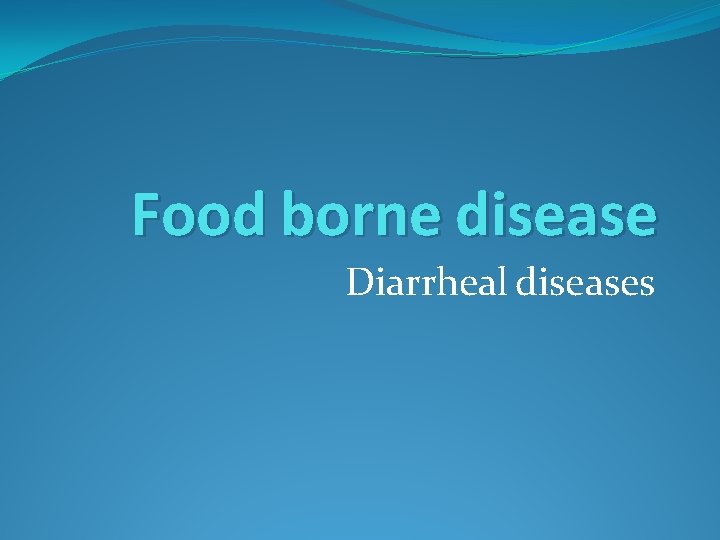 Food borne disease

Diarrheal diseases